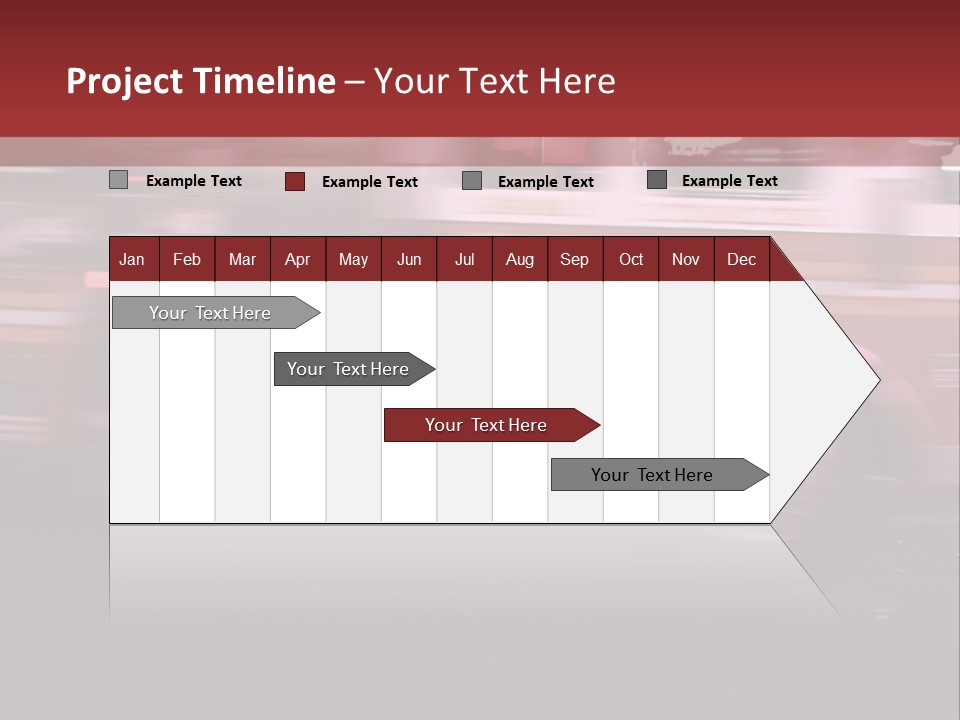 Project Timeline – Your Text Here

Example Text Example Text Example Text Example Text

| Jan | Feb | Mar | Apr | May | Jun | Jul | Aug | Sep | Oct | Nov | Dec |
|---|---|---|---|---|---|---|---|---|---|---|---|

Your Text Here

Your Text Here

Your Text Here

Your Text Here